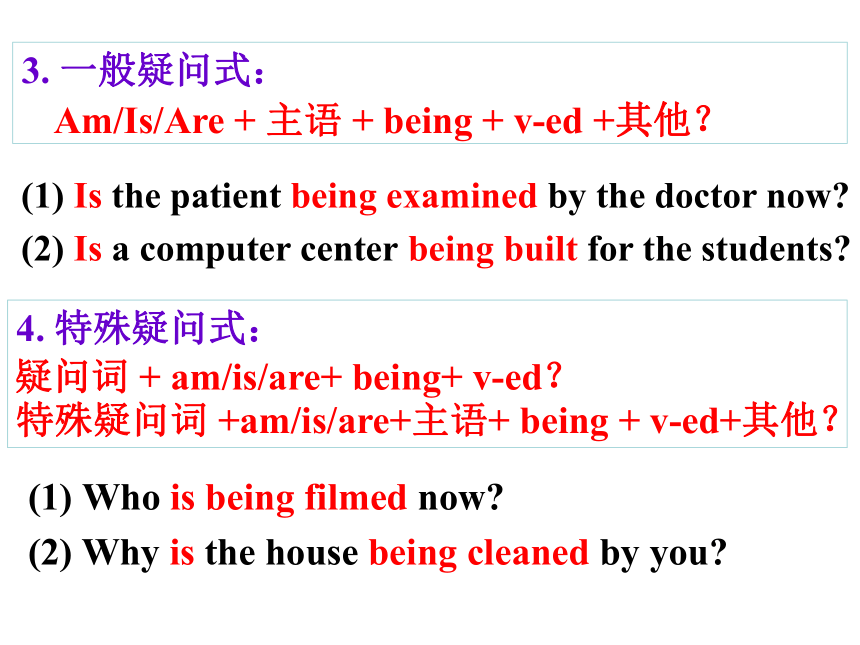 3. 一般疑问式：
Am/Is/Are + 主语 + being + v-ed +其他？

(1) Is the patient being examined by the doctor now?
(2) Is a computer center being built for the students?

4. 特殊疑问式：
疑问词 + am/is/are+ being+ v-ed？
特殊疑问词 +am/is/are+主语+ being + v-ed+其他？

(1) Who is being filmed now?
(2) Why is the house being cleaned by you?